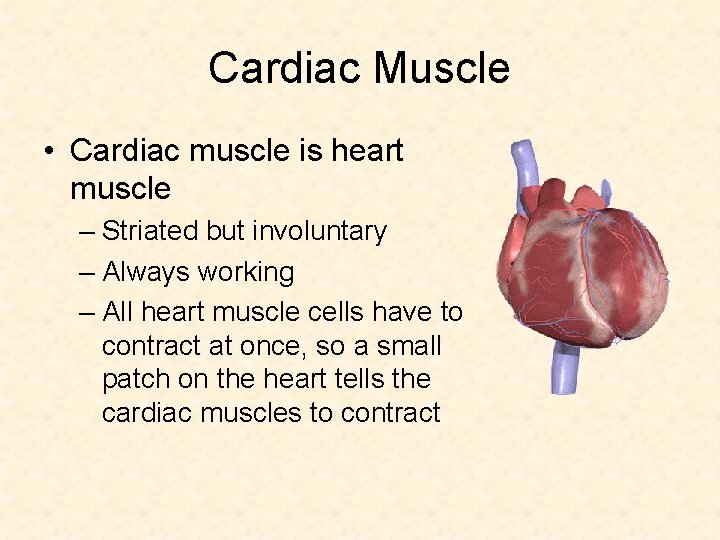 Cardiac Muscle

• Cardiac muscle is heart muscle

– Striated but involuntary

– Always working

– All heart muscle cells have to contract at once, so a small patch on the heart tells the cardiac muscles to contract